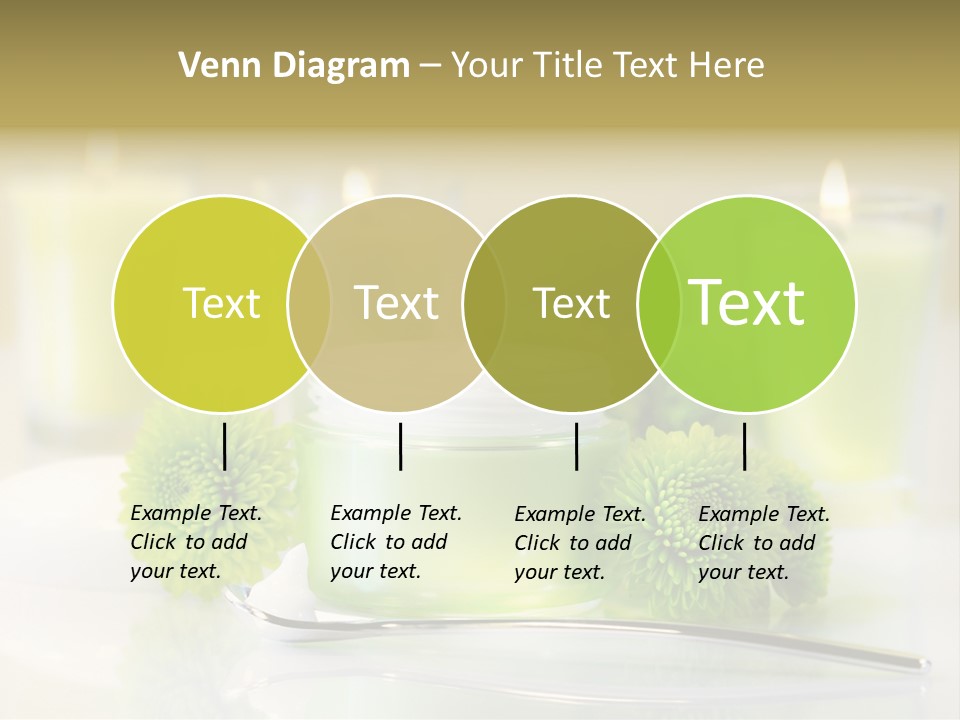 Venn Diagram – Your Title Text Here

Text

Text

Text

Text

Example Text. Click to add your text.

Example Text. Click to add your text.

Example Text. Click to add your text.

Example Text. Click to add your text.